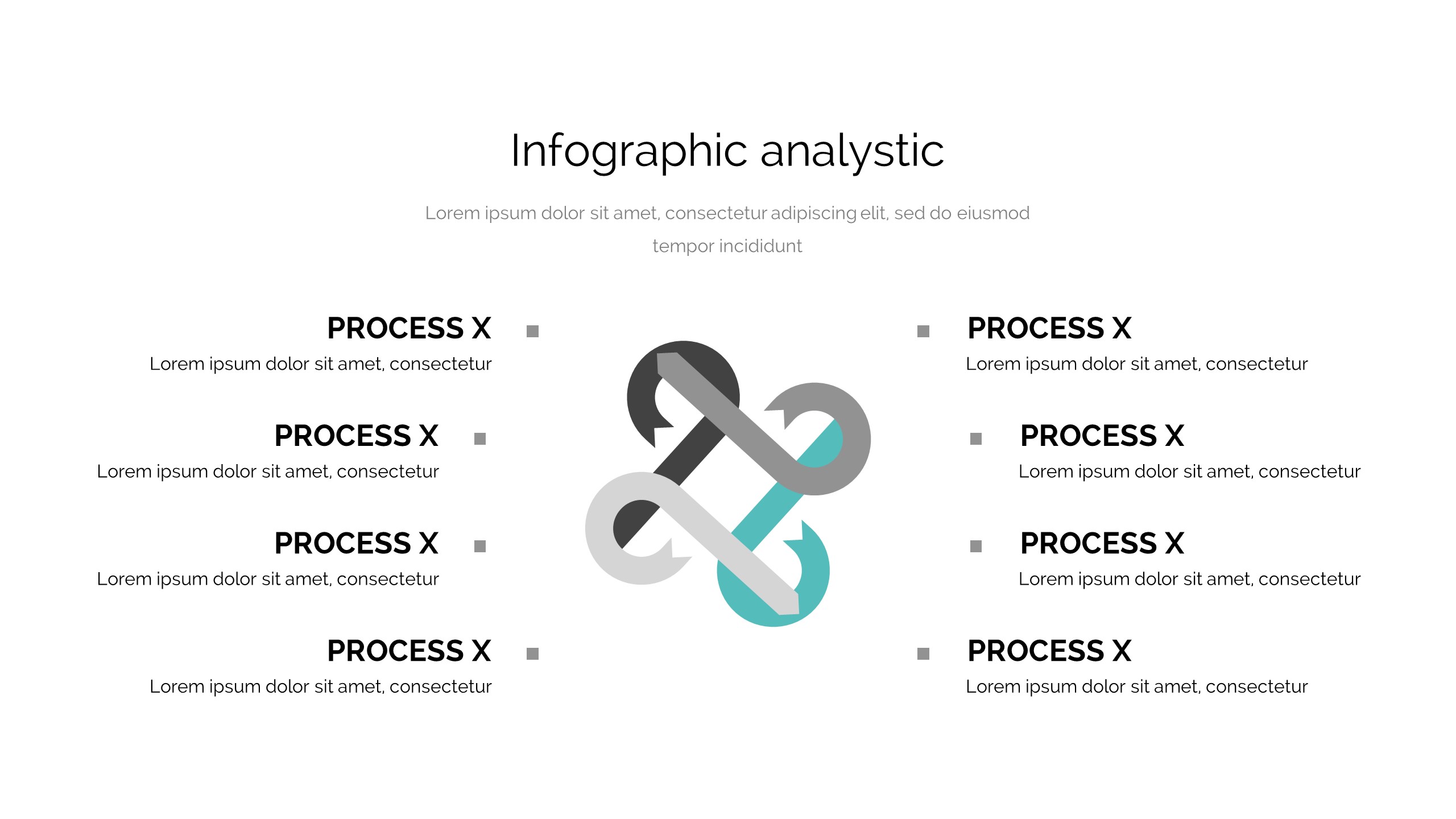 Infographic analystic

Lorem ipsum dolor sit amet, consectetur adipiscing elit, sed do eiusmod tempor incididunt

PROCESS X
Lorem ipsum dolor sit amet, consectetur

PROCESS X
Lorem ipsum dolor sit amet, consectetur

PROCESS X
Lorem ipsum dolor sit amet, consectetur

PROCESS X
Lorem ipsum dolor sit amet, consectetur

PROCESS X
Lorem ipsum dolor sit amet, consectetur

PROCESS X
Lorem ipsum dolor sit amet, consectetur

PROCESS X
Lorem ipsum dolor sit amet, consectetur

PROCESS X
Lorem ipsum dolor sit amet, consectetur